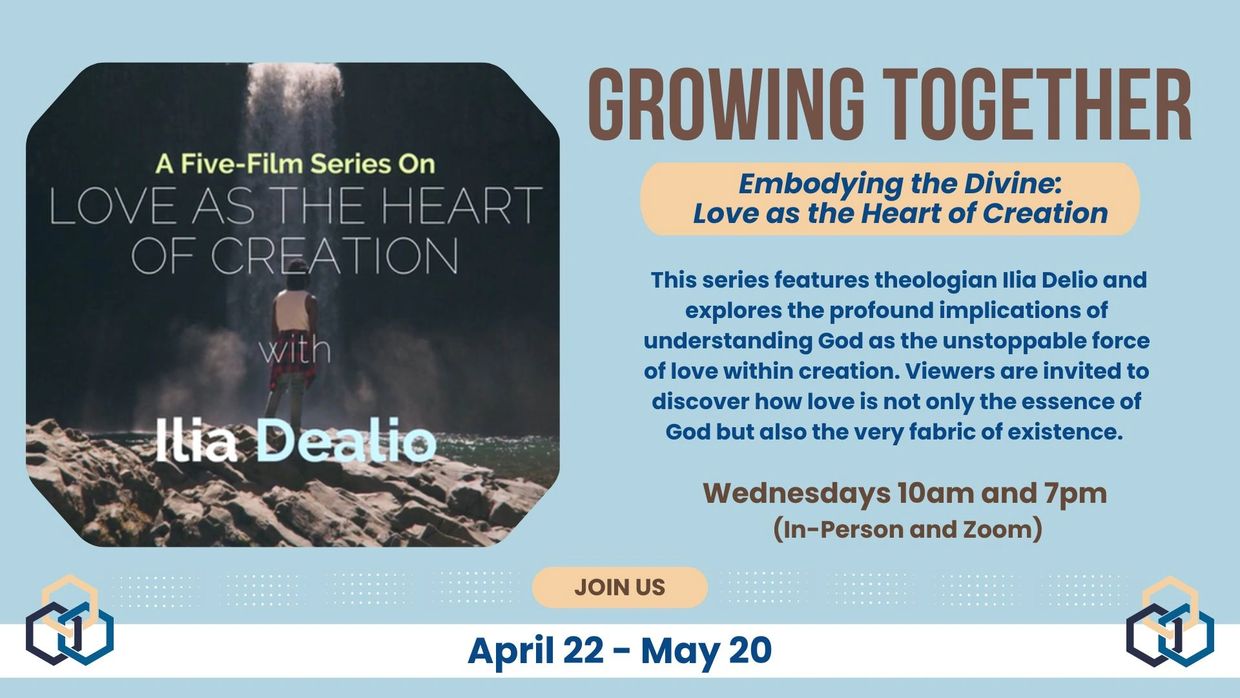 A Five-Film Series On
LOVE AS THE HEART OF CREATION
with
Ilia Dealio

GROWING TOGETHER

Embodying the Divine:
Love as the Heart of Creation

This series features theologian Ilia Delio and explores the profound implications of understanding God as the unstoppable force of love within creation. Viewers are invited to discover how love is not only the essence of God but also the very fabric of existence.

Wednesdays 10am and 7pm
(In-Person and Zoom)

JOIN US

April 22 - May 20